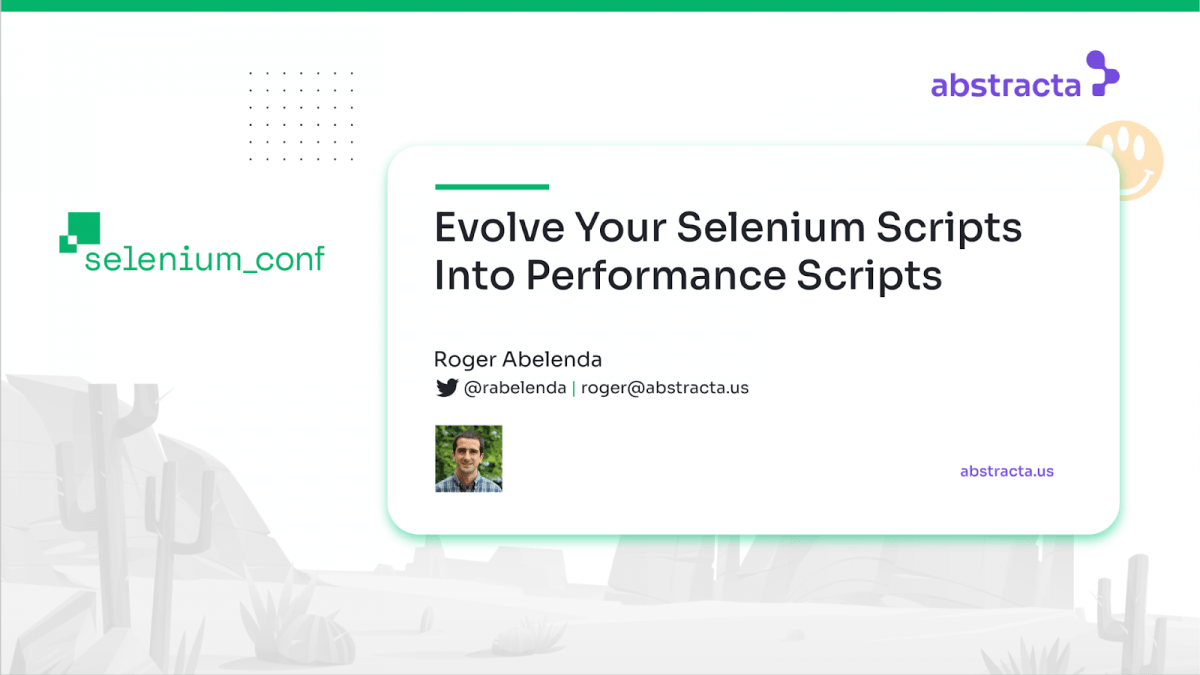 abstracta

selenium_conf

Evolve Your Selenium Scripts Into Performance Scripts

Roger Abelenda

@rabelenda | roger@abstracta.us

abstracta.us